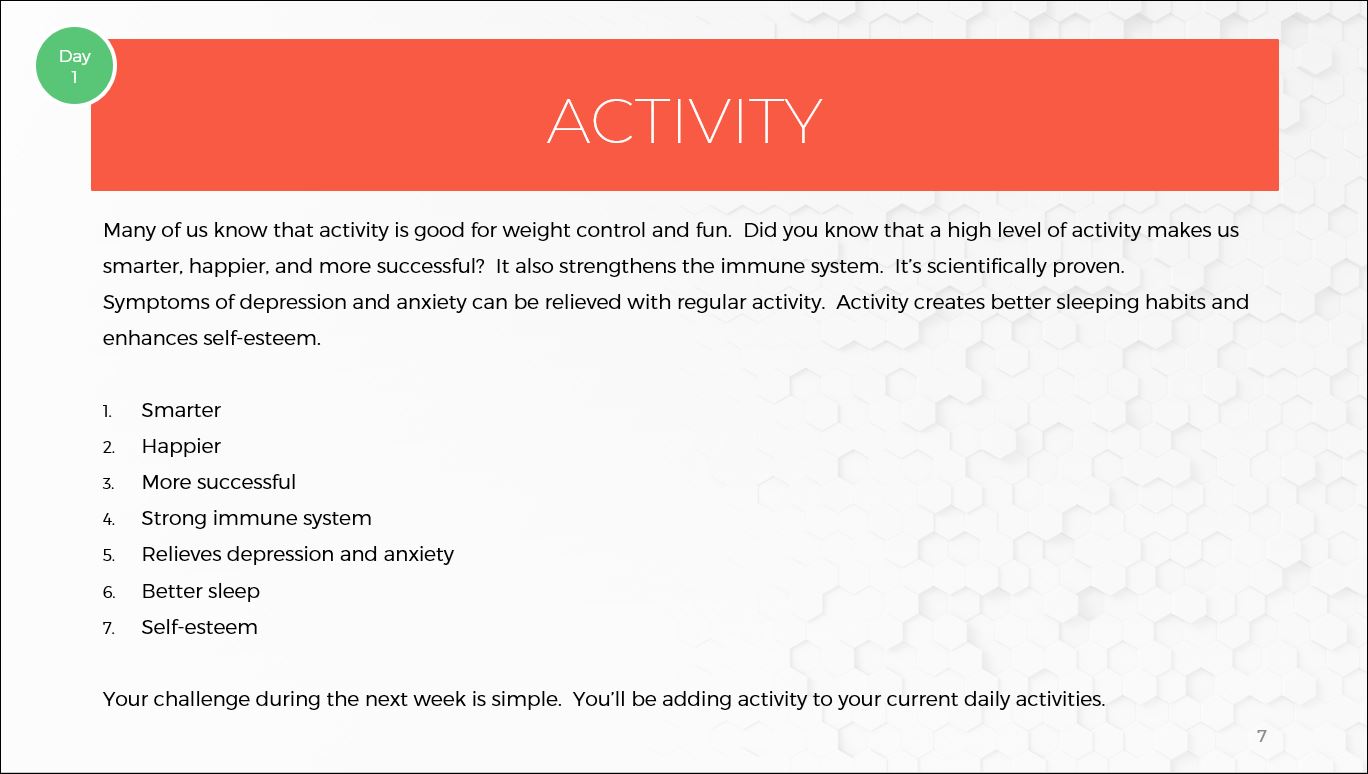 Day 1

ACTIVITY

Many of us know that activity is good for weight control and fun.  Did you know that a high level of activity makes us smarter, happier, and more successful?  It also strengthens the immune system.  It's scientifically proven.  Symptoms of depression and anxiety can be relieved with regular activity.  Activity creates better sleeping habits and enhances self-esteem.

1. Smarter
2. Happier
3. More successful
4. Strong immune system
5. Relieves depression and anxiety
6. Better sleep
7. Self-esteem

Your challenge during the next week is simple.  You'll be adding activity to your current daily activities.

7